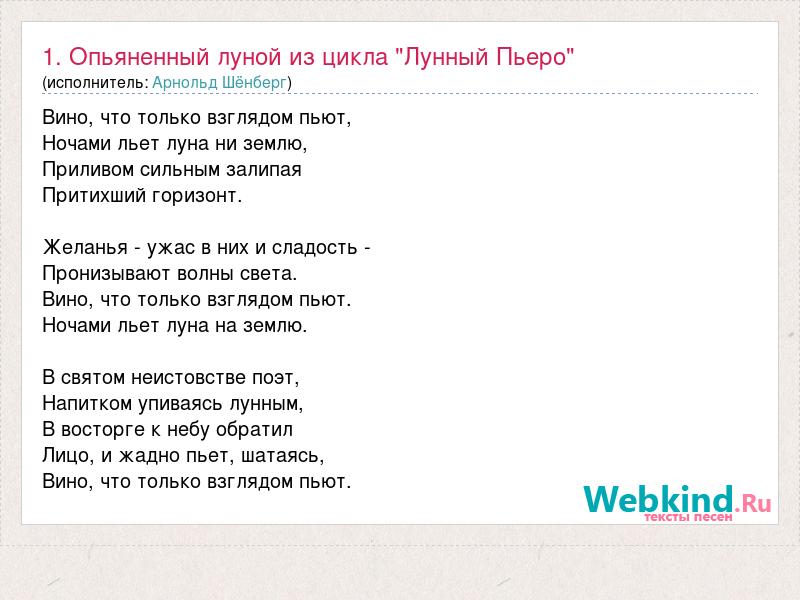 1. Опьяненный луной из цикла "Лунный Пьеро"
(исполнитель: Арнольд Шёнберг)

Вино, что только взглядом пьют,
Ночами льет луна ни землю,
Приливом сильным залипая
Притихший горизонт.

Желанья - ужас в них и сладость -
Пронизывают волны света.
Вино, что только взглядом пьют.
Ночами льет луна на землю.

В святом неистовстве поэт,
Напитком упиваясь лунным,
В восторге к небу обратил
Лицо, и жадно пьет, шатаясь,
Вино, что только взглядом пьют.

Webkind.Ru
тексты песен